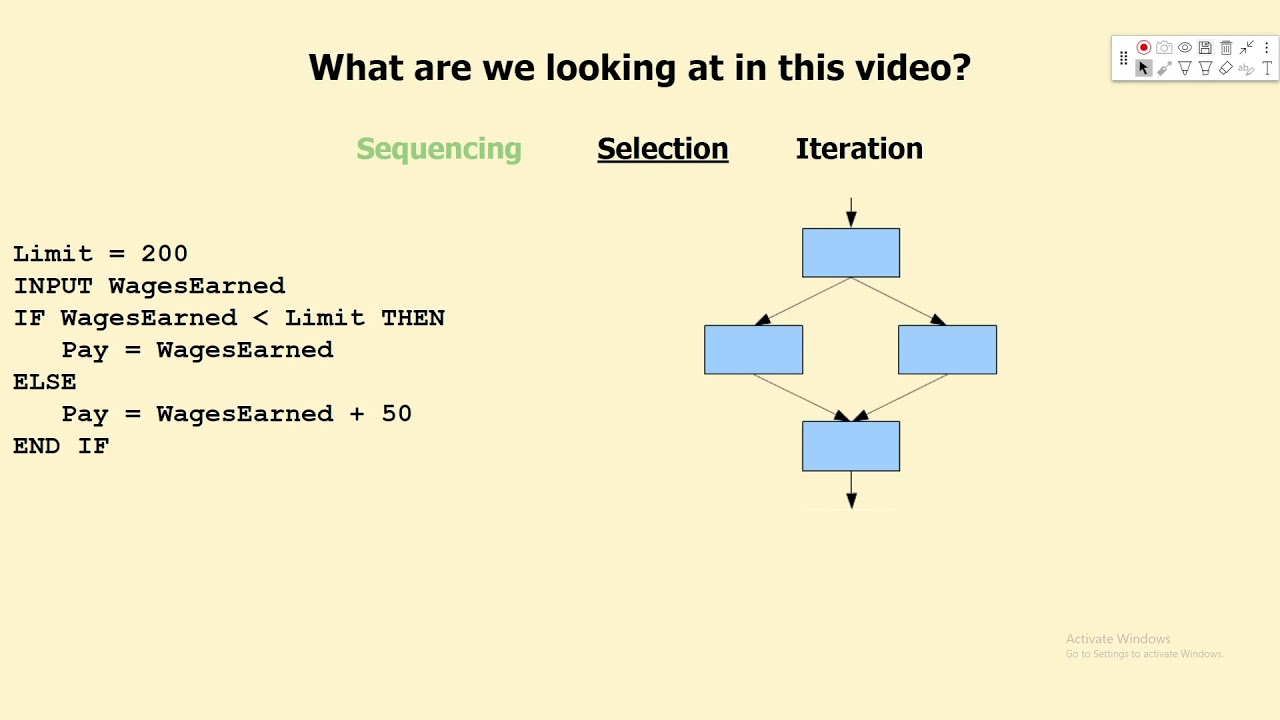 What are we looking at in this video?

Sequencing Selection Iteration

Limit = 200
INPUT WagesEarned
IF WagesEarned < Limit THEN
   Pay = WagesEarned
ELSE
   Pay = WagesEarned + 50
END IF

Activate Windows
Go to Settings to activate Windows.